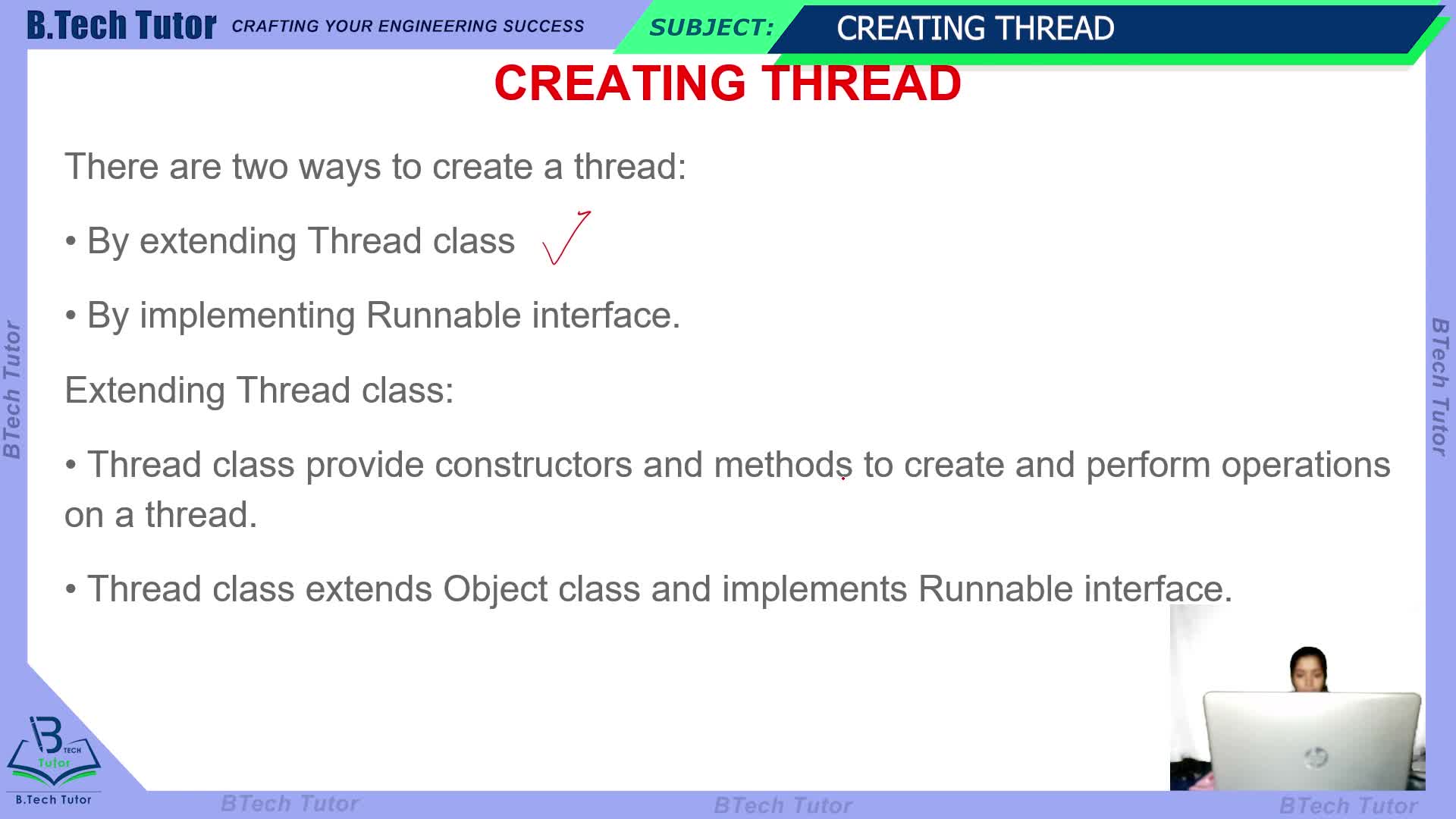 B.Tech Tutor CRAFTING YOUR ENGINEERING SUCCESS

SUBJECT: CREATING THREAD

CREATING THREAD

There are two ways to create a thread:

• By extending Thread class

• By implementing Runnable interface.

Extending Thread class:

• Thread class provide constructors and methods to create and perform operations on a thread.

• Thread class extends Object class and implements Runnable interface.

BTech Tutor

BTech Tutor

B TECH Tutor

B.Tech Tutor

BTech Tutor BTech Tutor BTech Tutor